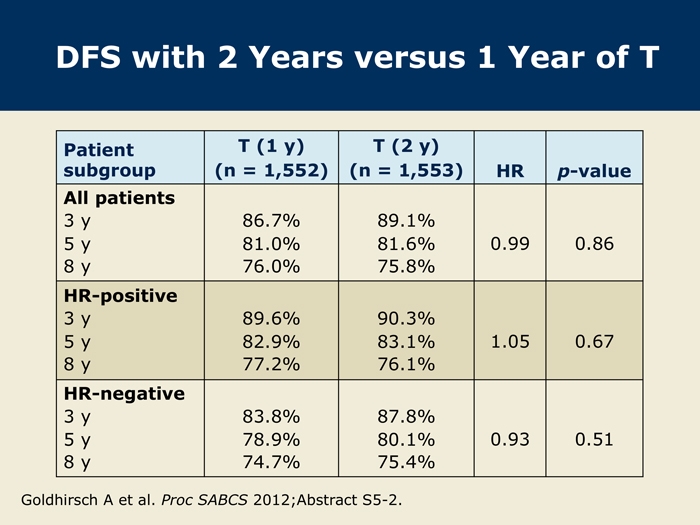 DFS with 2 Years versus 1 Year of T

| Patient subgroup | T (1 y) (n = 1,552) | T (2 y) (n = 1,553) | HR | p-value |
|---|---|---|---|---|
| **All patients** | | | | |
| 3 y | 86.7% | 89.1% | | |
| 5 y | 81.0% | 81.6% | 0.99 | 0.86 |
| 8 y | 76.0% | 75.8% | | |
| **HR-positive** | | | | |
| 3 y | 89.6% | 90.3% | | |
| 5 y | 82.9% | 83.1% | 1.05 | 0.67 |
| 8 y | 77.2% | 76.1% | | |
| **HR-negative** | | | | |
| 3 y | 83.8% | 87.8% | | |
| 5 y | 78.9% | 80.1% | 0.93 | 0.51 |
| 8 y | 74.7% | 75.4% | | |

Goldhirsch A et al. Proc SABCS 2012;Abstract S5-2.